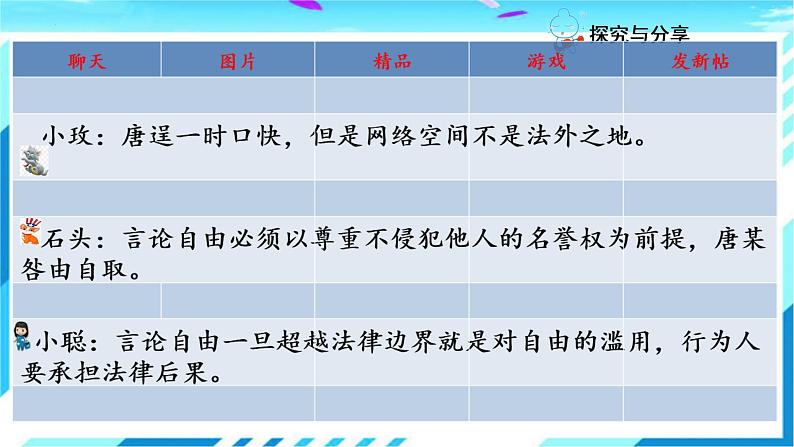 探究与分享

| 聊天 | 图片 | 精品 | 游戏 | 发新帖 |
|---|---|---|---|---|

小玫：唐逞一时口快，但是网络空间不是法外之地。

石头：言论自由必须以尊重不侵犯他人的名誉权为前提，唐某咎由自取。

小聪：言论自由一旦超越法律边界就是对自由的滥用，行为人要承担法律后果。